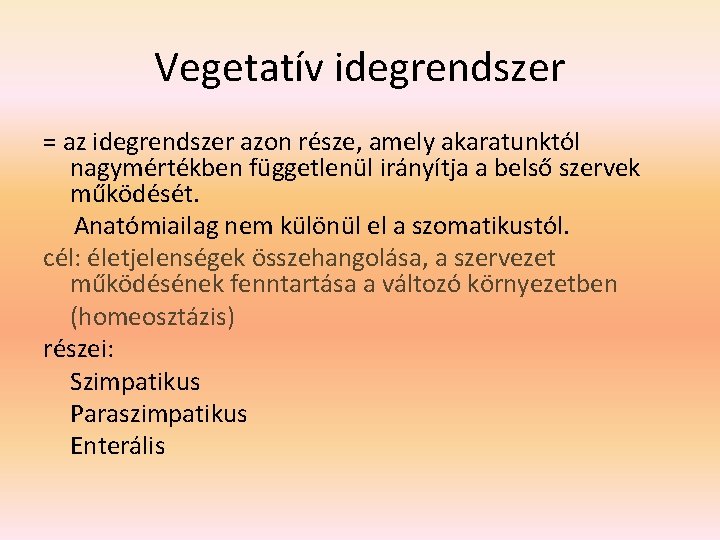 Vegetatív idegrendszer

= az idegrendszer azon része, amely akaratunktól nagymértékben függetlenül irányítja a belső szervek működését.

Anatómiailag nem különül el a szomatikustól.

cél: életjelenségek összehangolása, a szervezet működésének fenntartása a változó környezetben (homeosztázis)

részei:

Szimpatikus

Paraszimpatikus

Enterális